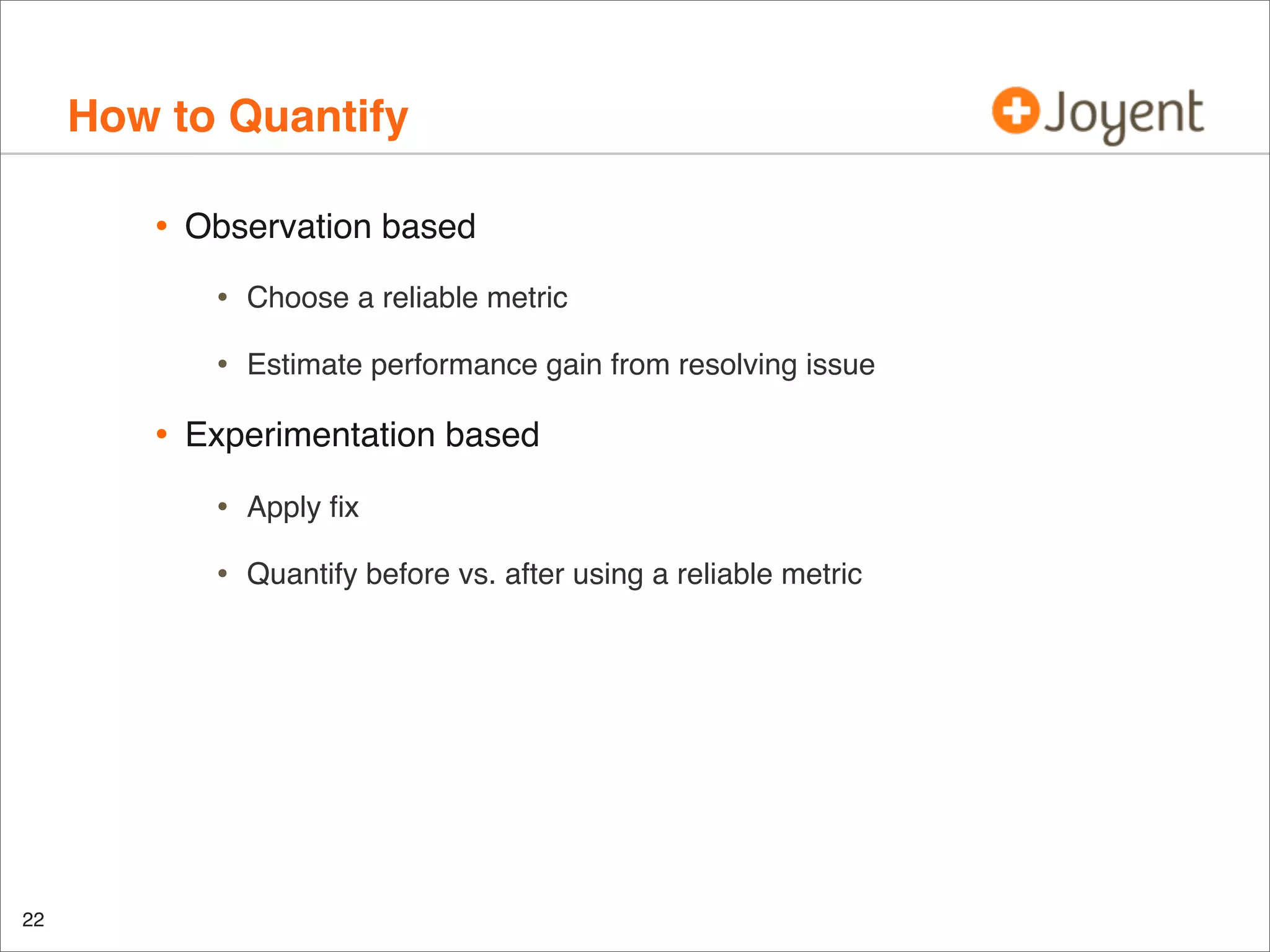 How to Quantify

Joyent

• Observation based
  • Choose a reliable metric
  • Estimate performance gain from resolving issue
• Experimentation based
  • Apply fix
  • Quantify before vs. after using a reliable metric

22